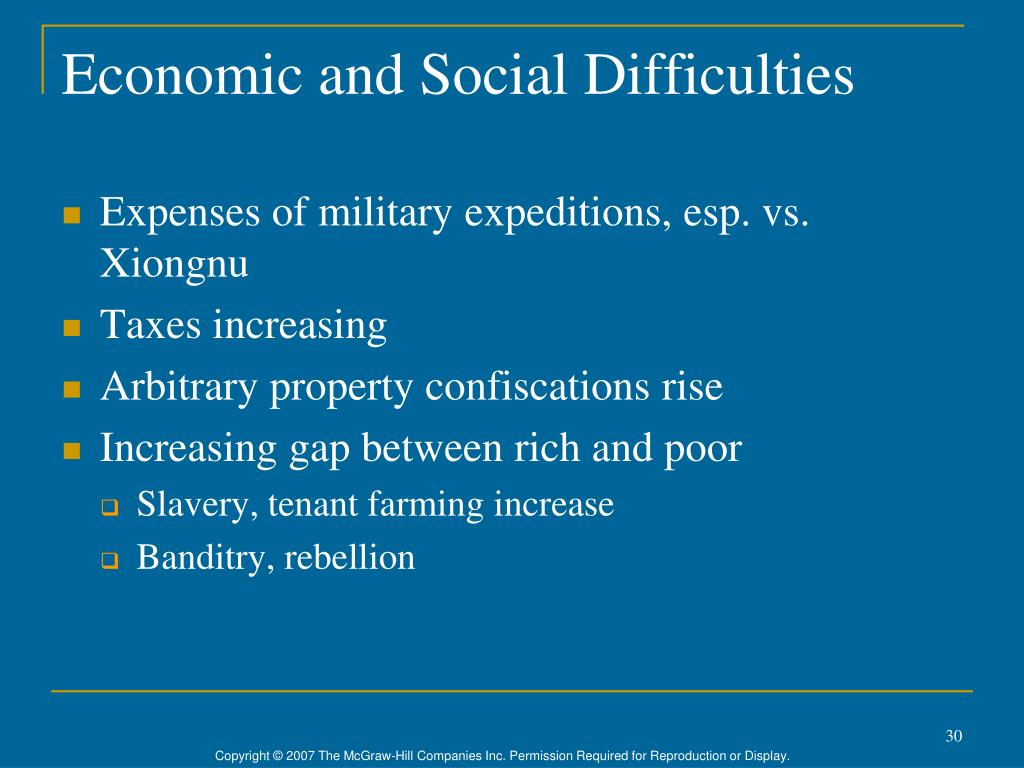 Economic and Social Difficulties

- Expenses of military expeditions, esp. vs. Xiongnu
- Taxes increasing
- Arbitrary property confiscations rise
- Increasing gap between rich and poor
  - Slavery, tenant farming increase
  - Banditry, rebellion

30

Copyright © 2007 The McGraw-Hill Companies Inc. Permission Required for Reproduction or Display.